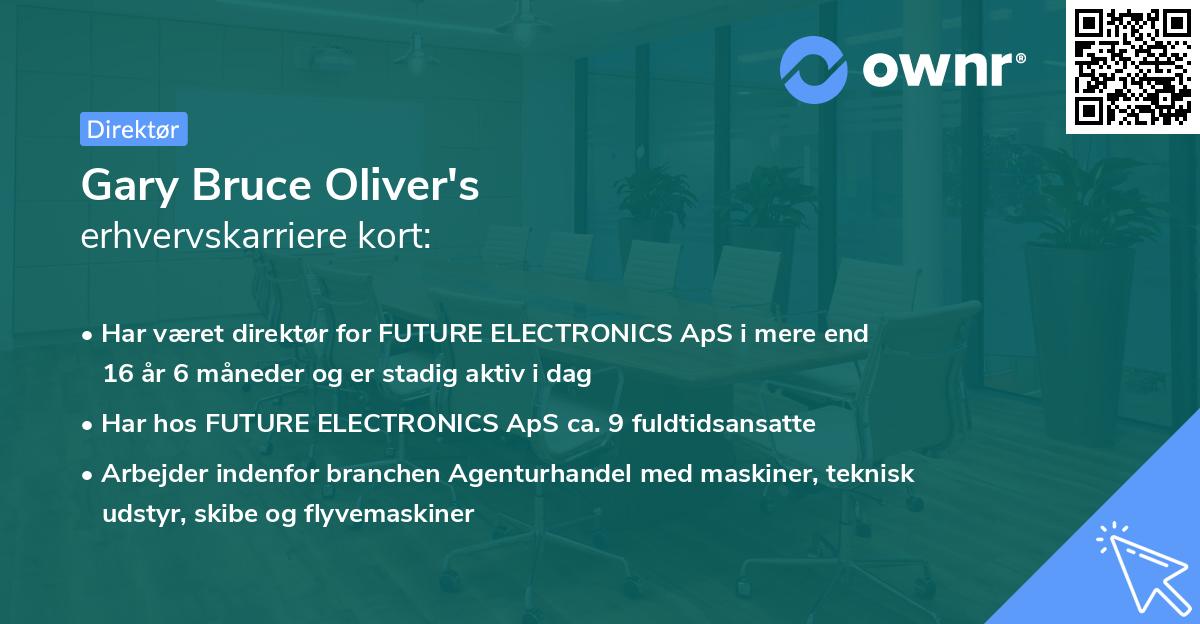 ownr®

Direktør

Gary Bruce Oliver's
erhvervskarriere kort:

• Har været direktør for FUTURE ELECTRONICS ApS i mere end 16 år 6 måneder og er stadig aktiv i dag

• Har hos FUTURE ELECTRONICS ApS ca. 9 fuldtidsansatte

• Arbejder indenfor branchen Agenturhandel med maskiner, teknisk udstyr, skibe og flyvemaskiner